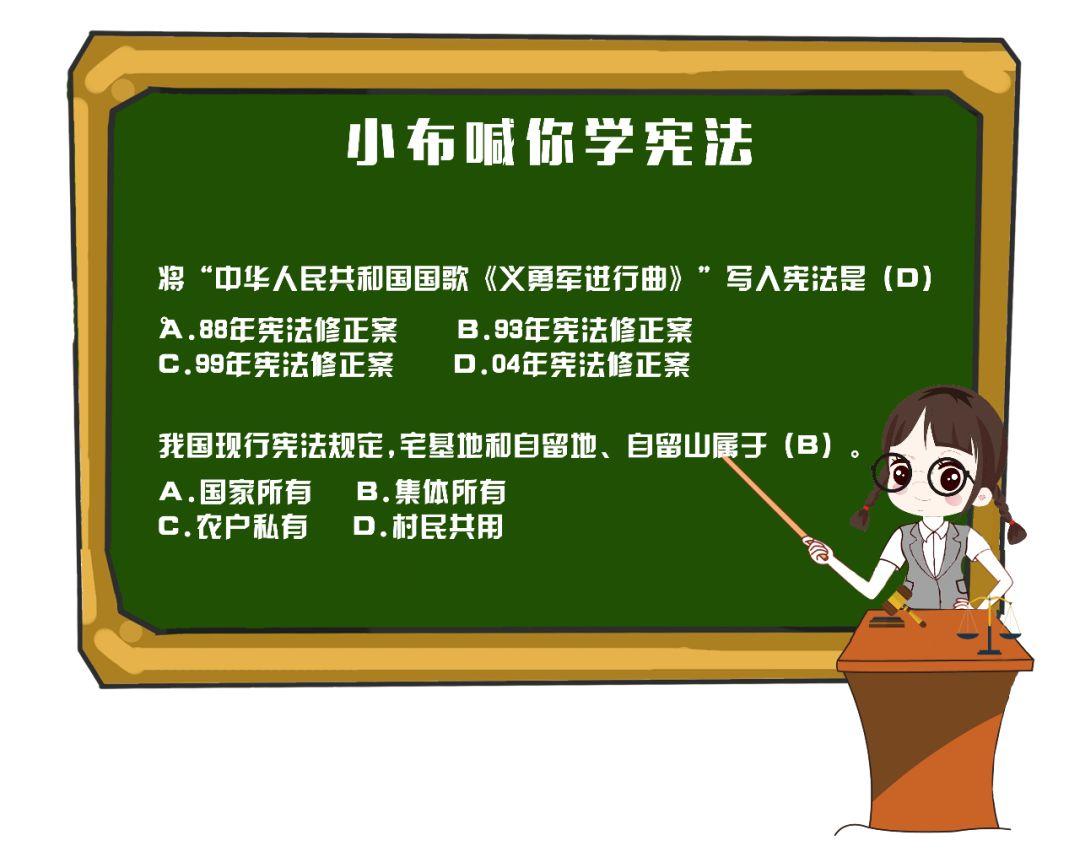 小布喊你学宪法

将“中华人民共和国国歌《义勇军进行曲》”写入宪法是（D）

A.88年宪法修正案　　B.93年宪法修正案
C.99年宪法修正案　　D.04年宪法修正案

我国现行宪法规定，宅基地和自留地、自留山属于（B）。

A.国家所有　　B.集体所有
C.农户私有　　D.村民共用